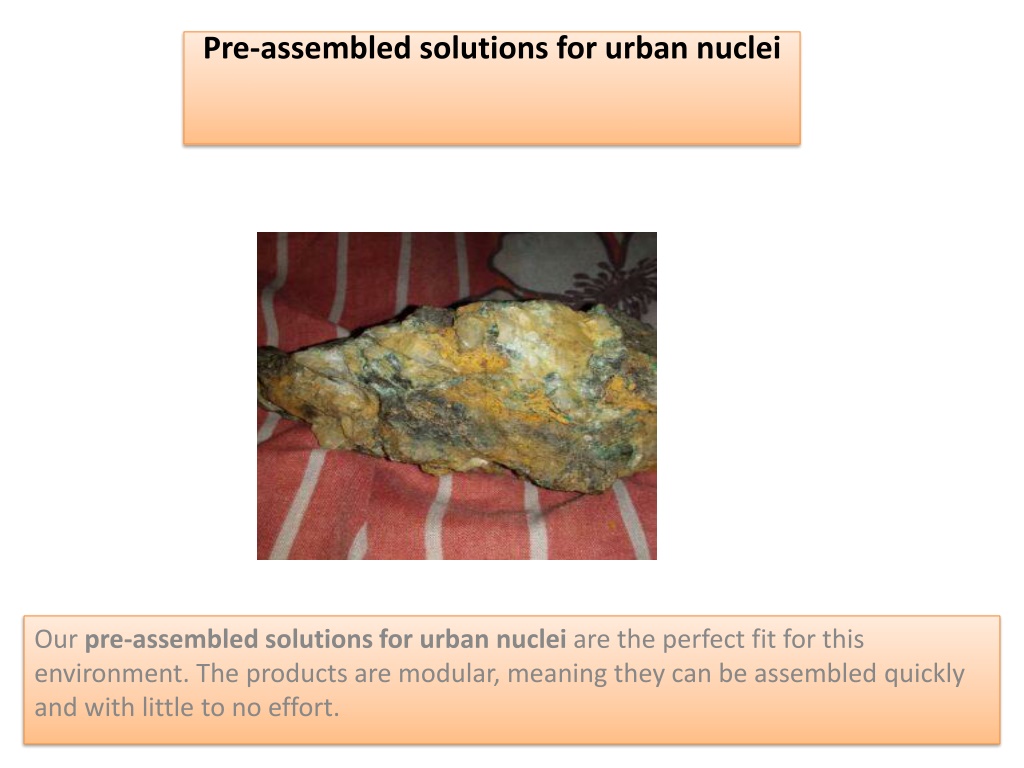 Pre-assembled solutions for urban nuclei

Our pre-assembled solutions for urban nuclei are the perfect fit for this environment. The products are modular, meaning they can be assembled quickly and with little to no effort.